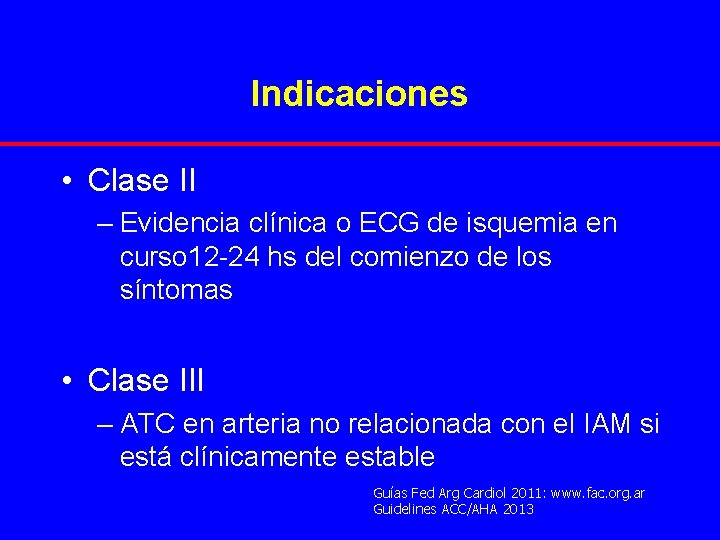 Indicaciones

• Clase II
– Evidencia clínica o ECG de isquemia en curso12-24 hs del comienzo de los síntomas

• Clase III
– ATC en arteria no relacionada con el IAM si está clínicamente estable

Guías Fed Arg Cardiol 2011: www.fac.org.ar
Guidelines ACC/AHA 2013